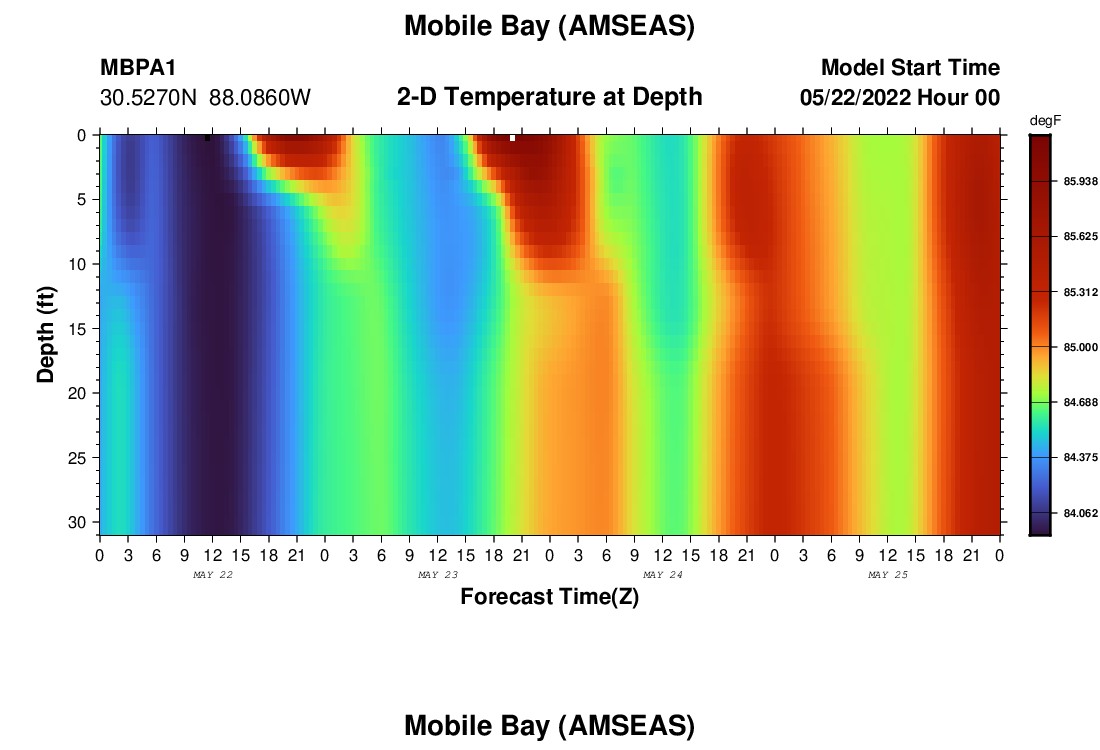 Mobile Bay (AMSEAS)

MBPA1
30.5270N 88.0860W

2-D Temperature at Depth

Model Start Time
05/22/2022 Hour 00

degF
85.938
85.625
85.312
85.000
84.688
84.375
84.062

Depth (ft)
0
5
10
15
20
25
30

0 3 6 9 12 15 18 21 0 3 6 9 12 15 18 21 0 3 6 9 12 15 18 21 0 3 6 9 12 15 18 21 0

MAY 22
MAY 23
MAY 24
MAY 25

Forecast Time(Z)

Mobile Bay (AMSEAS)